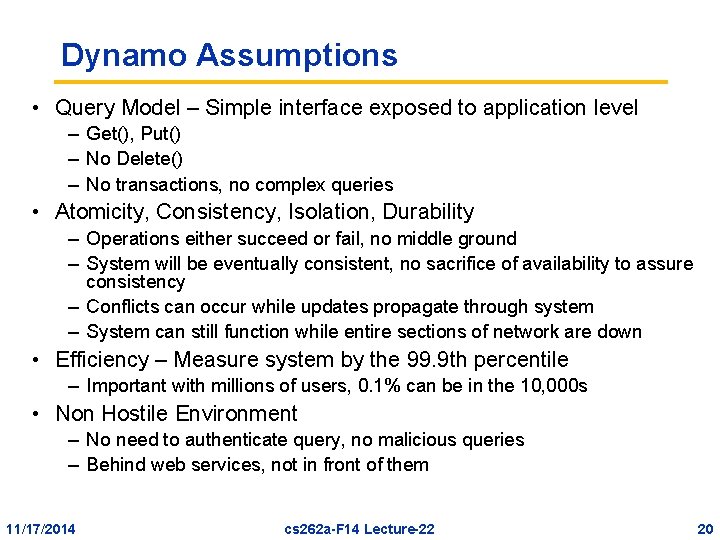 Dynamo Assumptions

• Query Model – Simple interface exposed to application level
  – Get(), Put()
  – No Delete()
  – No transactions, no complex queries
• Atomicity, Consistency, Isolation, Durability
  – Operations either succeed or fail, no middle ground
  – System will be eventually consistent, no sacrifice of availability to assure consistency
  – Conflicts can occur while updates propagate through system
  – System can still function while entire sections of network are down
• Efficiency – Measure system by the 99.9th percentile
  – Important with millions of users, 0.1% can be in the 10,000s
• Non Hostile Environment
  – No need to authenticate query, no malicious queries
  – Behind web services, not in front of them

11/17/2014 cs262a-F14 Lecture-22 20